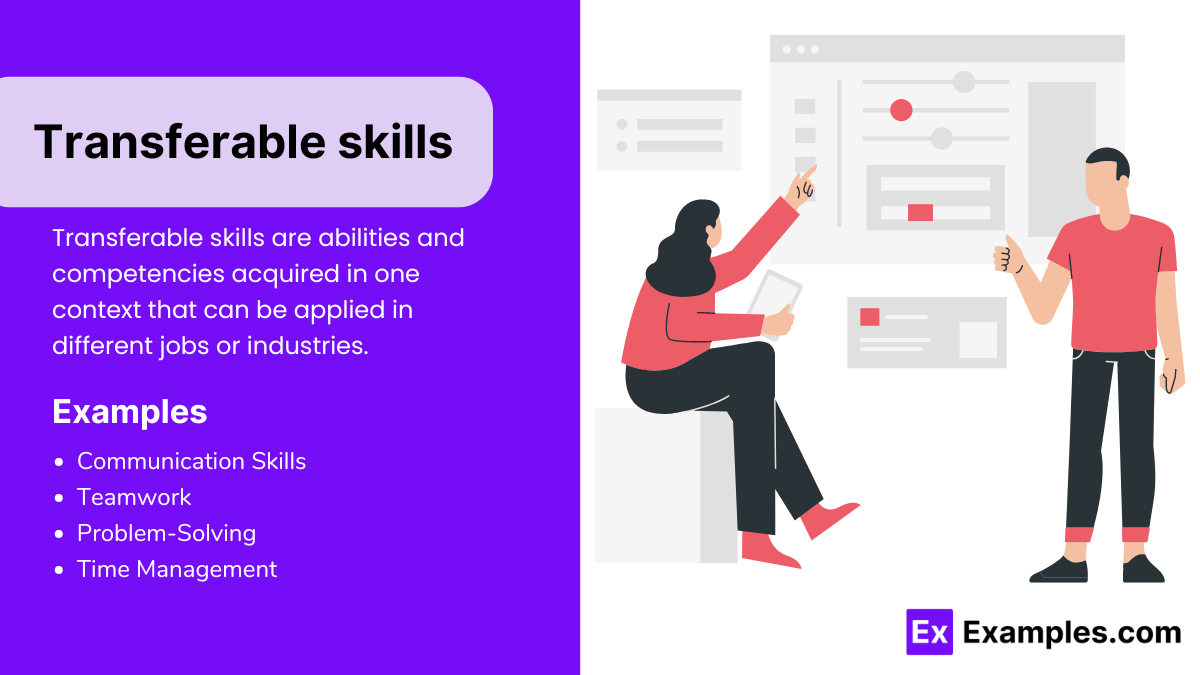 Transferable skills

Transferable skills are abilities and competencies acquired in one context that can be applied in different jobs or industries.

Examples

- Communication Skills
- Teamwork
- Problem-Solving
- Time Management

Ex Examples.com